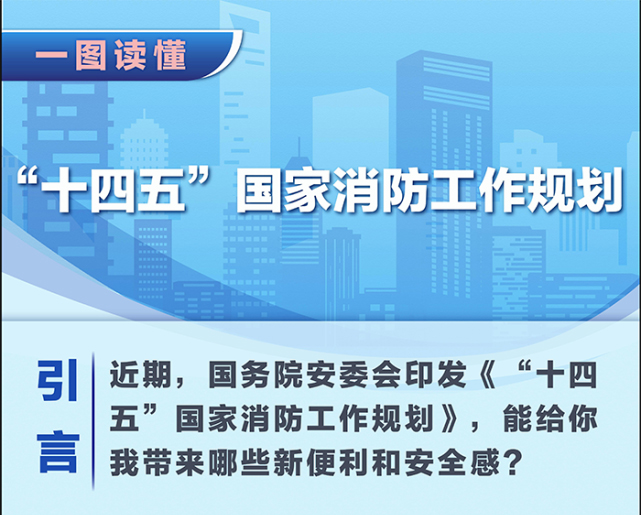 一图读懂

“十四五”国家消防工作规划

引言

近期，国务院安委会印发《“十四五”国家消防工作规划》，能给你我带来哪些新便利和安全感？